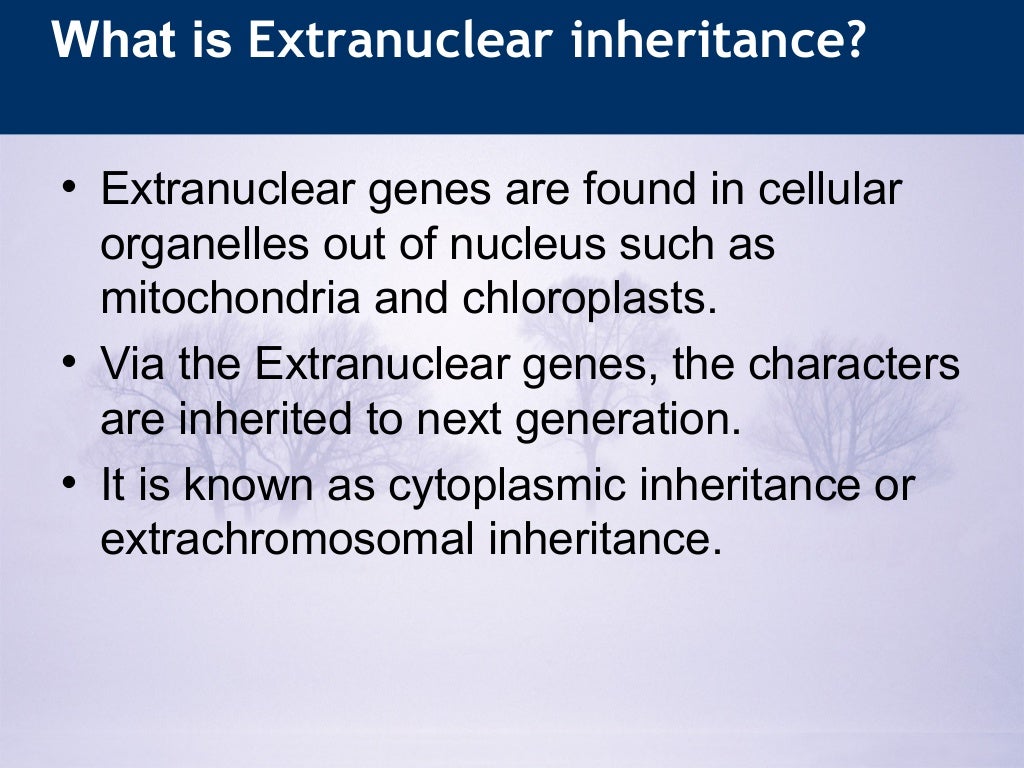 What is Extranuclear inheritance?

• Extranuclear genes are found in cellular organelles out of nucleus such as mitochondria and chloroplasts.
• Via the Extranuclear genes, the characters are inherited to next generation.
• It is known as cytoplasmic inheritance or extrachromosomal inheritance.